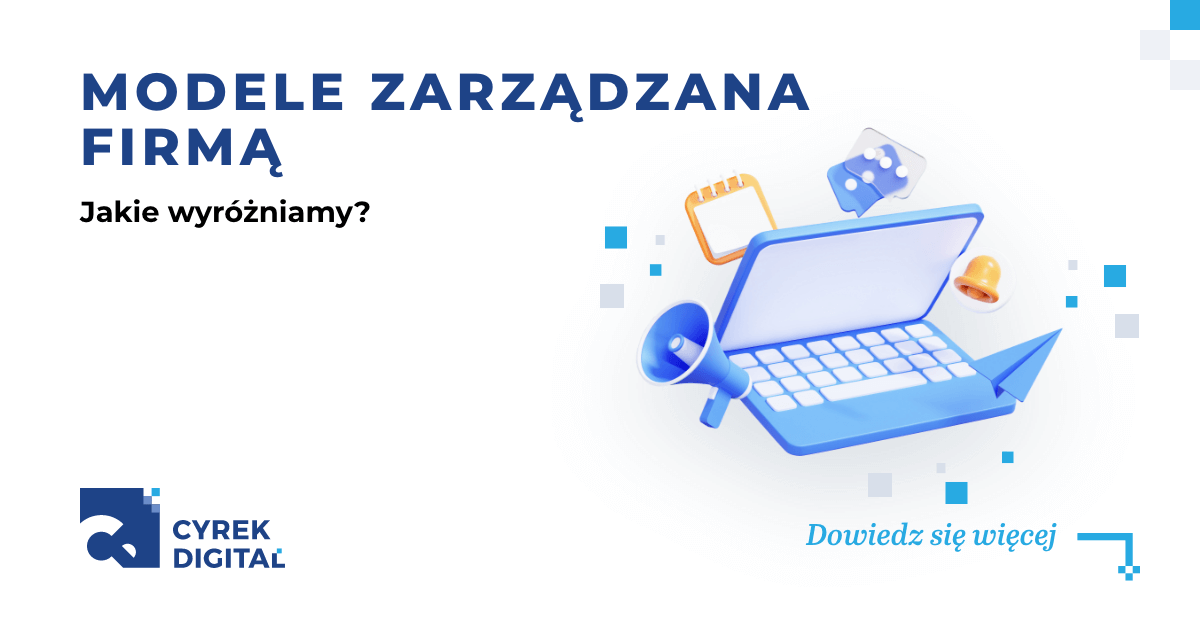 MODELE ZARZĄDZANA FIRMĄ

Jakie wyróżniamy?

CYREK DIGITAL

Dowiedz się więcej